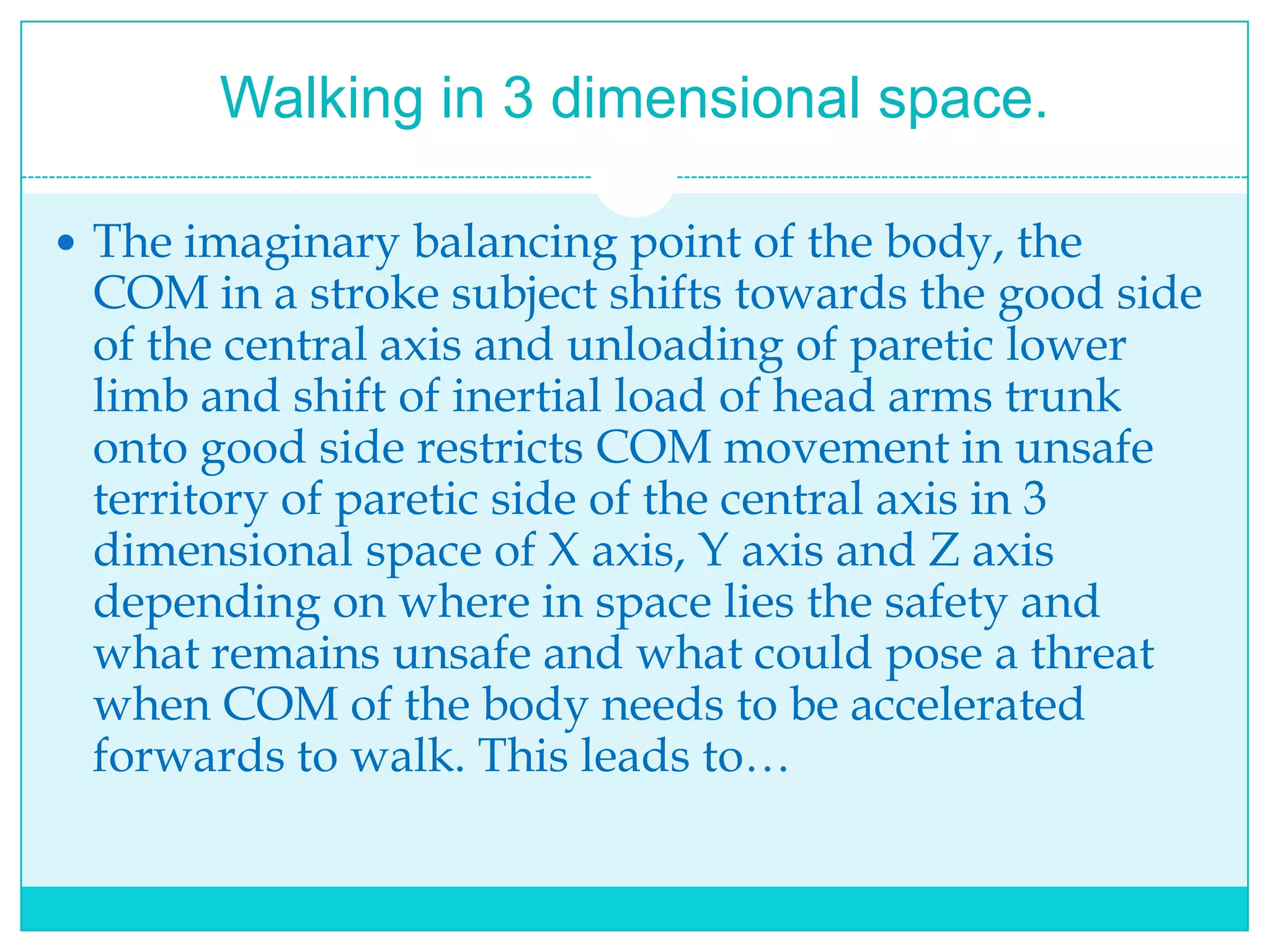 Walking in 3 dimensional space.

• The imaginary balancing point of the body, the COM in a stroke subject shifts towards the good side of the central axis and unloading of paretic lower limb and shift of inertial load of head arms trunk onto good side restricts COM movement in unsafe territory of paretic side of the central axis in 3 dimensional space of X axis, Y axis and Z axis depending on where in space lies the safety and what remains unsafe and what could pose a threat when COM of the body needs to be accelerated forwards to walk. This leads to…